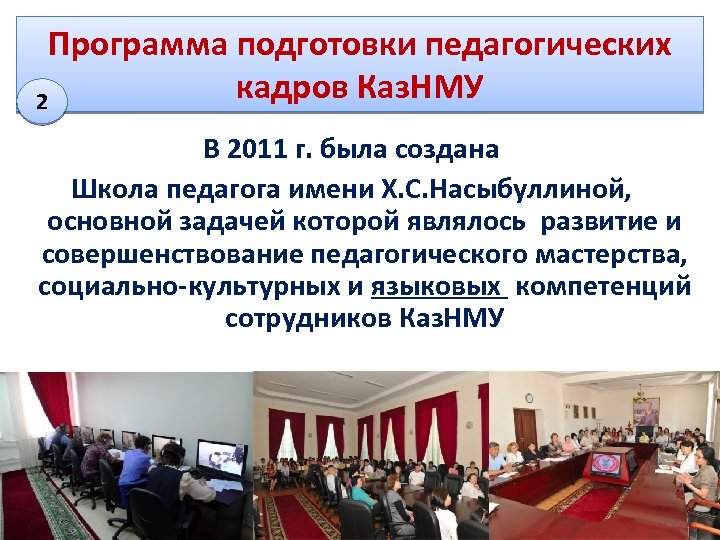 Программа подготовки педагогических кадров КазНМУ

2

В 2011 г. была создана

Школа педагога имени Х.С.Насыбуллиной, основной задачей которой являлось развитие и совершенствование педагогического мастерства, социально-культурных и языковых компетенций сотрудников КазНМУ